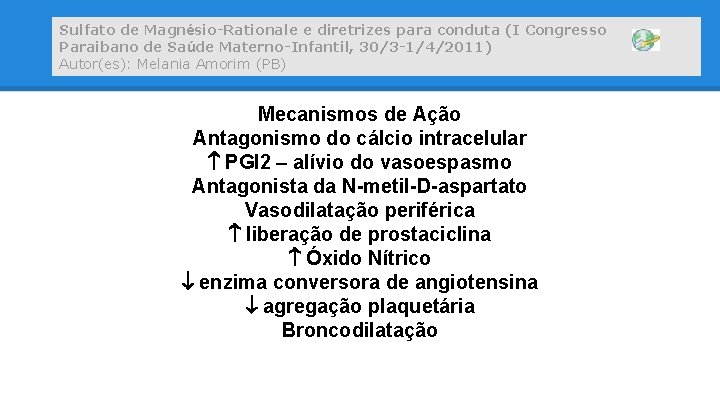 Sulfato de Magnésio-Rationale e diretrizes para conduta (I Congresso Paraibano de Saúde Materno-Infantil, 30/3-1/4/2011)
Autor(es): Melania Amorim (PB)

Mecanismos de Ação
Antagonismo do cálcio intracelular
↑ PGI2 – alívio do vasoespasmo
Antagonista da N-metil-D-aspartato
Vasodilatação periférica
↑ liberação de prostaciclina
↑ Óxido Nítrico
↓ enzima conversora de angiotensina
↓ agregação plaquetária
Broncodilatação